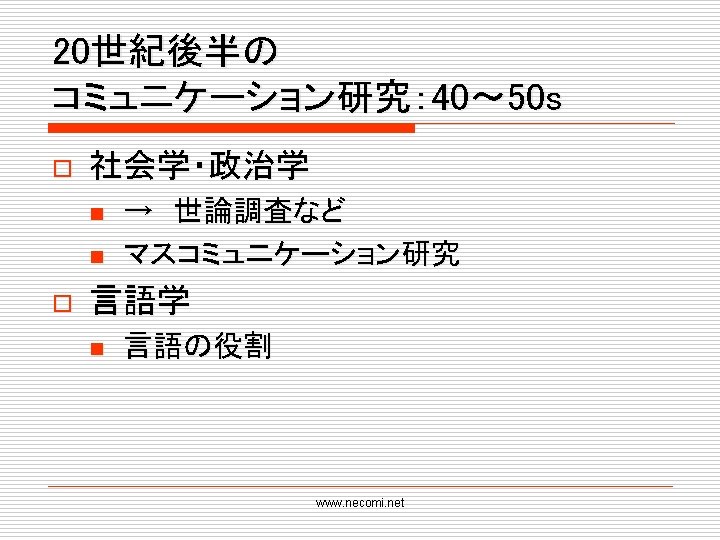 20世紀後半の
コミュニケーション研究：40～50s

社会学・政治学

→ 世論調査など

マスコミュニケーション研究

言語学

言語の役割

www.necomi.net